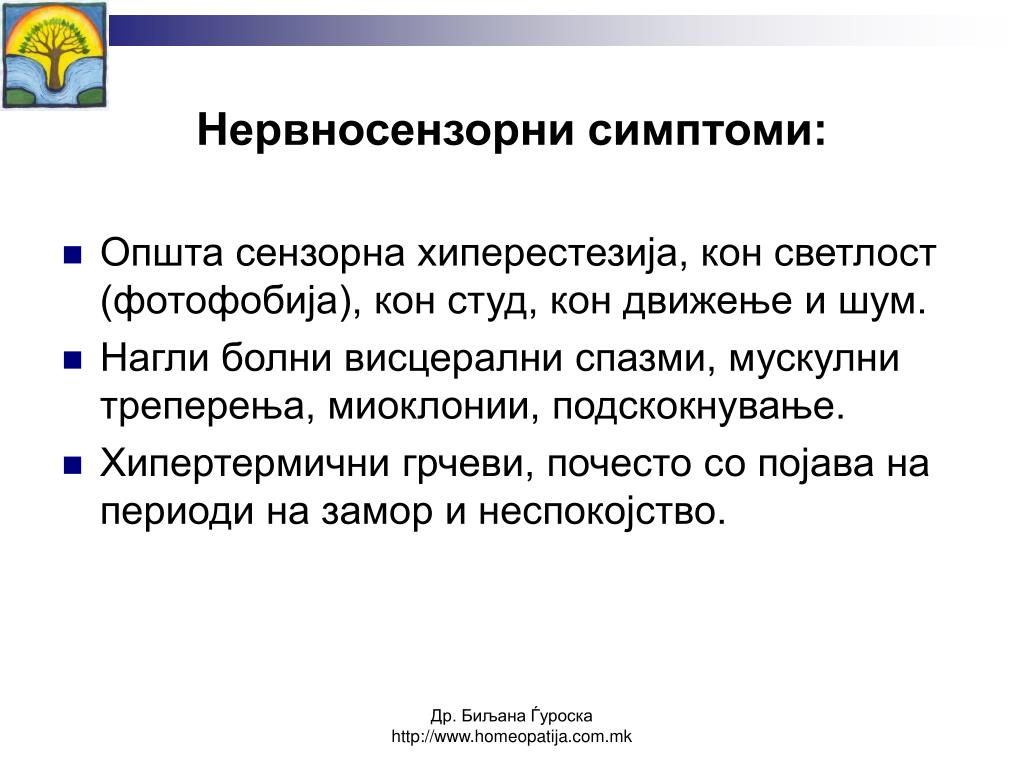 Нервносензорни симптоми:

Општа сензорна хиперестезија, кон светлост (фотофобија), кон студ, кон движење и шум.

Нагли болни висцерални спазми, мускулни треперења, миоклонии, подскокнување.

Хипертермични грчеви, почесто со појава на периоди на замор и неспокојство.

Др. Биљана Ѓуроска
http://www.homeopatija.com.mk